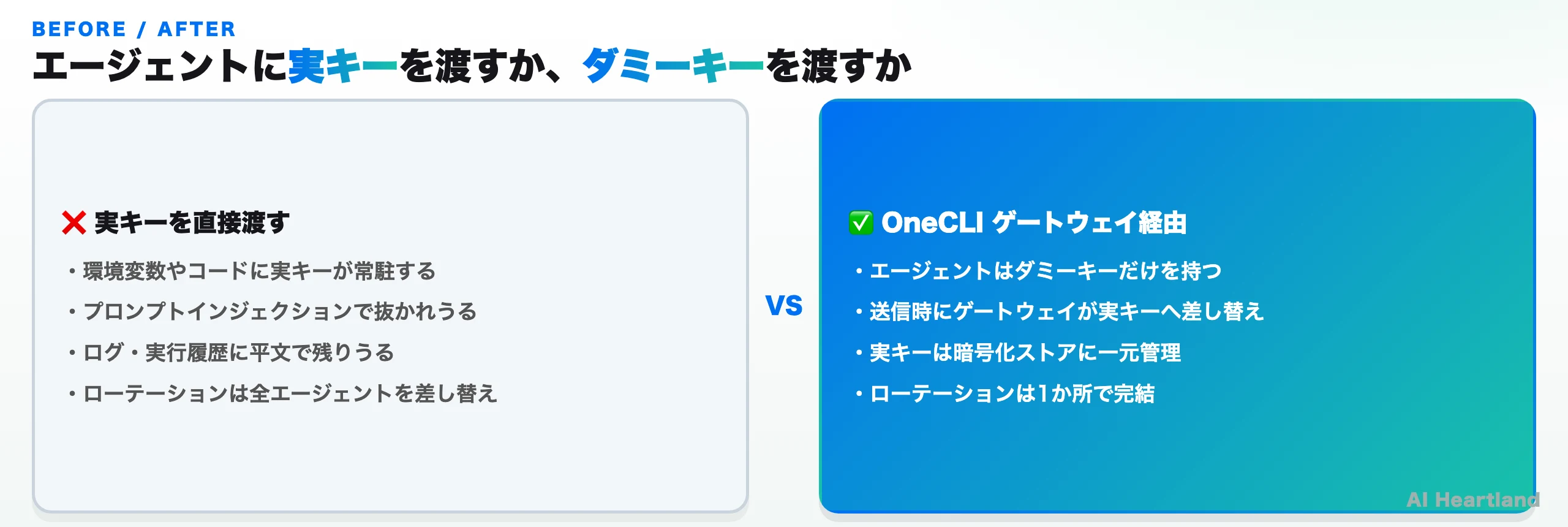 BEFORE / AFTER

エージェントに実キーを渡すか、ダミーキーを渡すか

❌ 実キーを直接渡す

・環境変数やコードに実キーが常駐する
・プロンプトインジェクションで抜かれうる
・ログ・実行履歴に平文で残りうる
・ローテーションは全エージェントを差し替え

VS

✅ OneCLI ゲートウェイ経由

・エージェントはダミーキーだけを持つ
・送信時にゲートウェイが実キーへ差し替え
・実キーは暗号化ストアに一元管理
・ローテーションは1か所で完結

AI Heartland